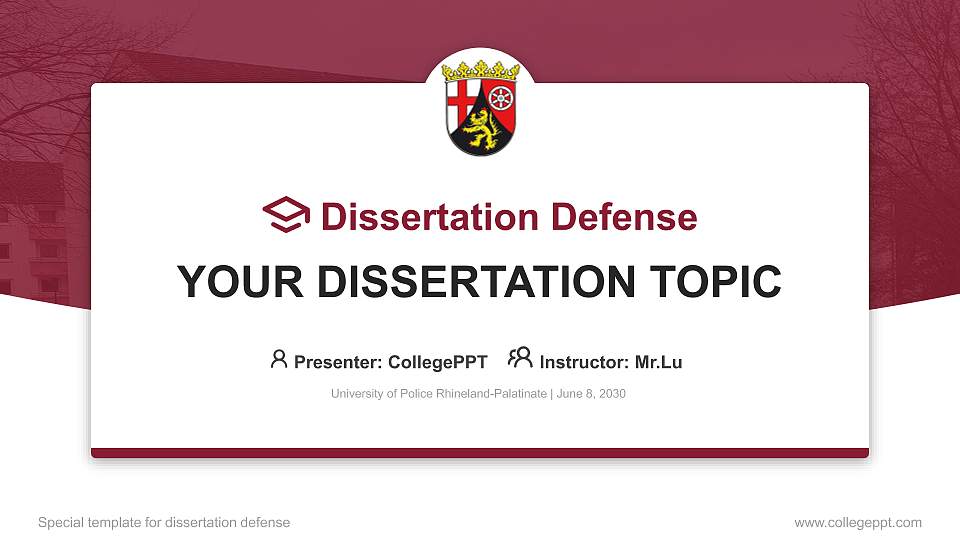 Dissertation Defense

YOUR DISSERTATION TOPIC

Presenter: CollegePPT Instructor: Mr.Lu

University of Police Rhineland-Palatinate | June 8, 2030

Special template for dissertation defense

www.collegeppt.com